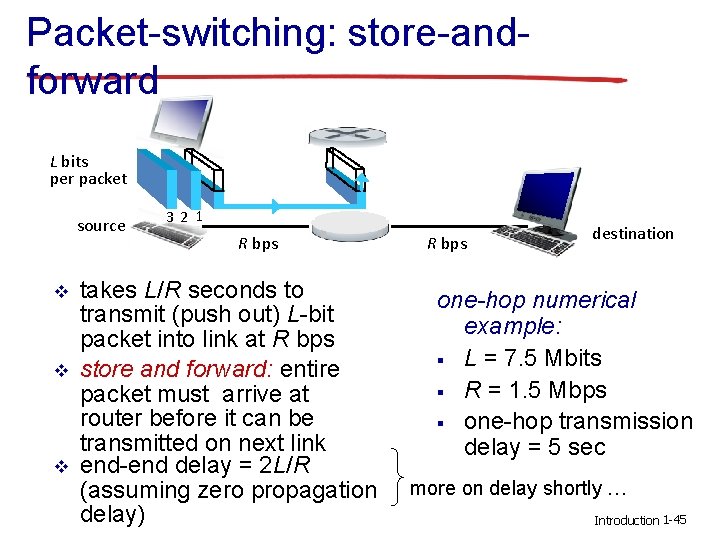 Packet-switching: store-and-forward

L bits per packet

source

3 2 1

R bps

R bps

destination

❖ takes L/R seconds to transmit (push out) L-bit packet into link at R bps

❖ store and forward: entire packet must arrive at router before it can be transmitted on next link

❖ end-end delay = 2L/R (assuming zero propagation delay)

one-hop numerical example:

▪ L = 7.5 Mbits

▪ R = 1.5 Mbps

▪ one-hop transmission delay = 5 sec

more on delay shortly …

Introduction 1-45